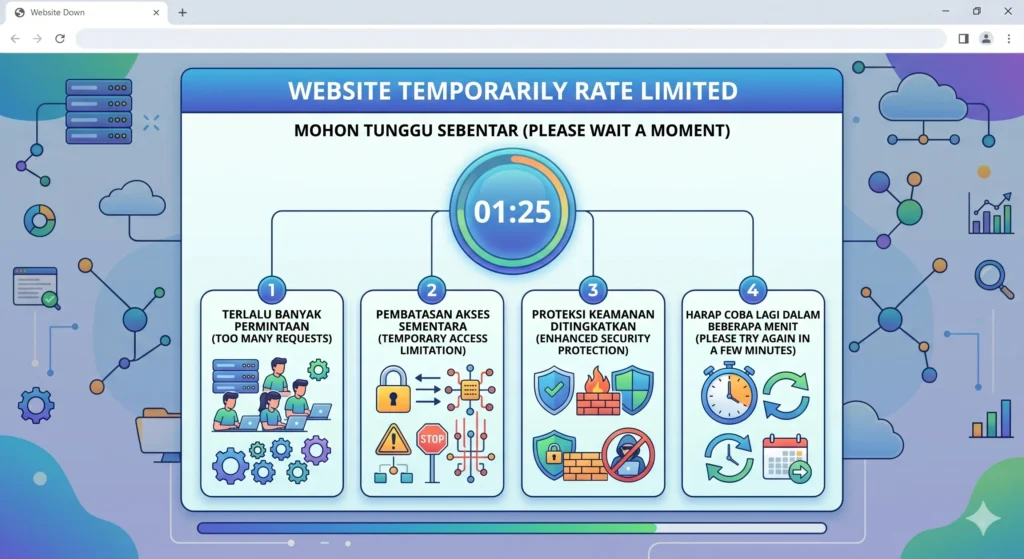 Website Down

WEBSITE TEMPORARILY RATE LIMITED

MOHON TUNGGU SEBENTAR (PLEASE WAIT A MOMENT)

01:25

1
TERLALU BANYAK PERMINTAAN (TOO MANY REQUESTS)

2
PEMBATASAN AKSES SEMENTARA (TEMPORARY ACCESS LIMITATION)

STOP

3
PROTEKSI KEAMANAN DITINGKATKAN (ENHANCED SECURITY PROTECTION)

4
HARAP COBA LAGI DALAM BEBERAPA MENIT (PLEASE TRY AGAIN IN A FEW MINUTES)